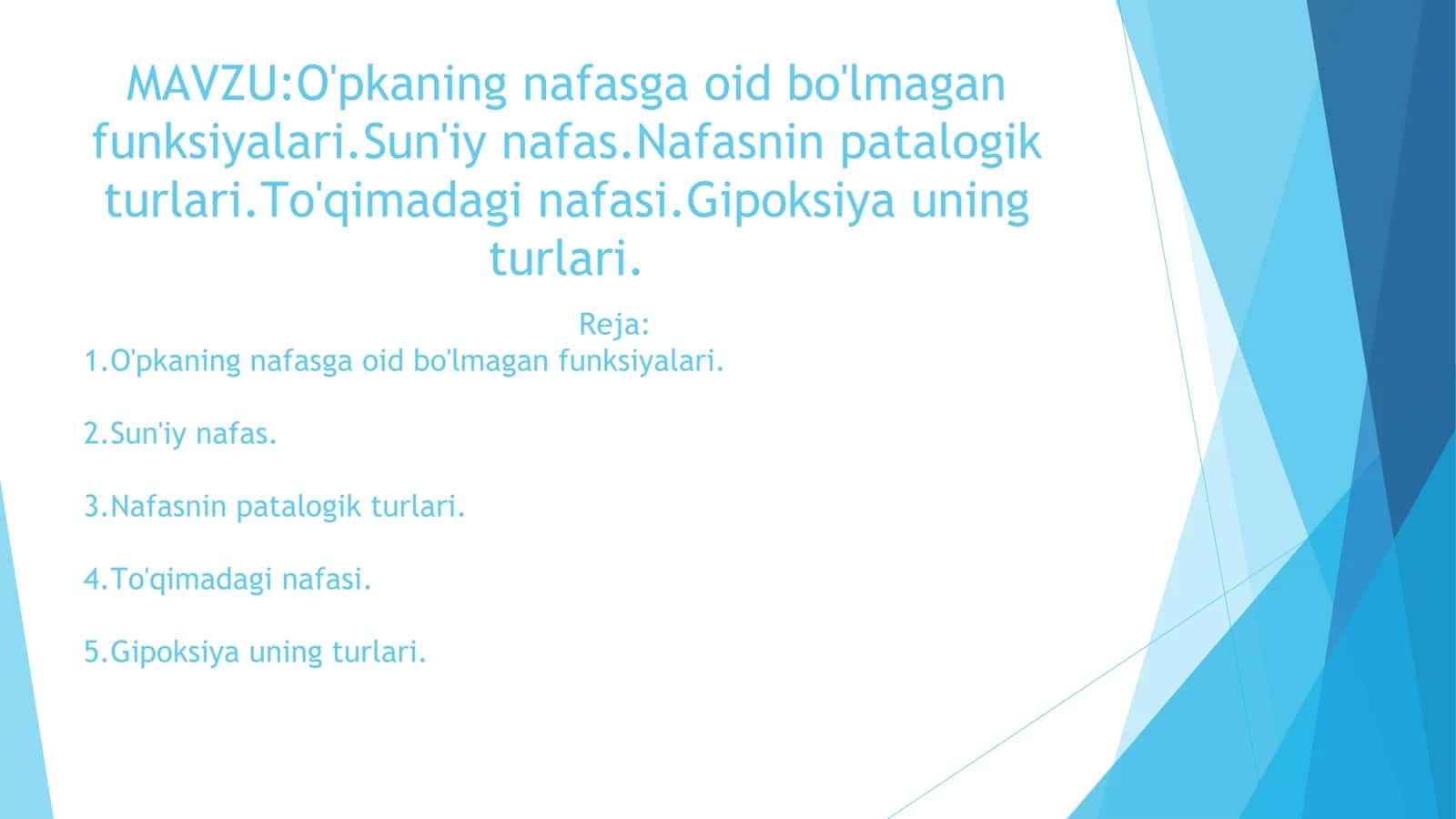 MAVZU:O'pkaning nafasga oid bo'lmagan funksiyalari.Sun'iy nafas.Nafasnin patalogik turlari.To'qimadagi nafasi.Gipoksiya uning turlari.

Reja:
1.O'pkaning nafasga oid bo'lmagan funksiyalari.

2.Sun'iy nafas.

3.Nafasnin patalogik turlari.

4.To'qimadagi nafasi.

5.Gipoksiya uning turlari.